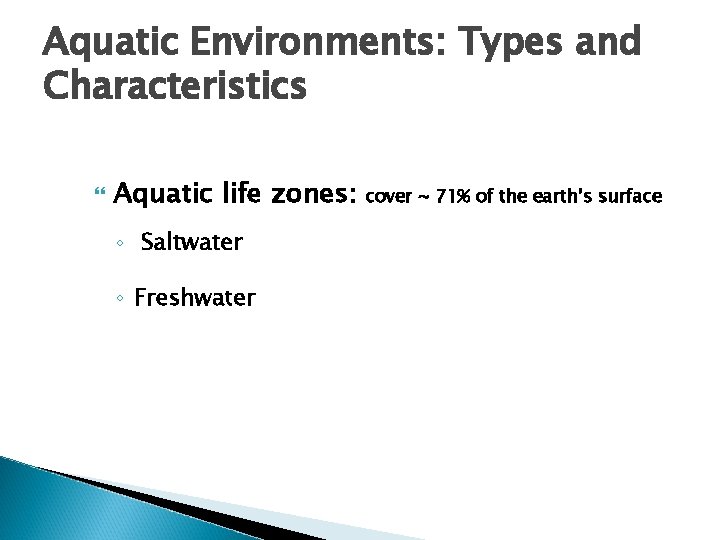 Aquatic Environments: Types and Characteristics

Aquatic life zones: cover ~ 71% of the earth's surface

◦ Saltwater

◦ Freshwater